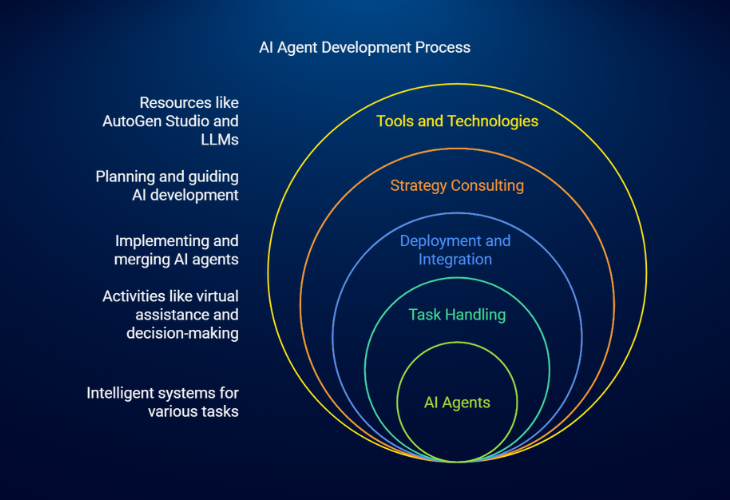 AI Agent Development Process

Resources like AutoGen Studio and LLMs

Planning and guiding AI development

Implementing and merging AI agents

Activities like virtual assistance and decision-making

Intelligent systems for various tasks

Tools and Technologies

Strategy Consulting

Deployment and Integration

Task Handling

AI Agents